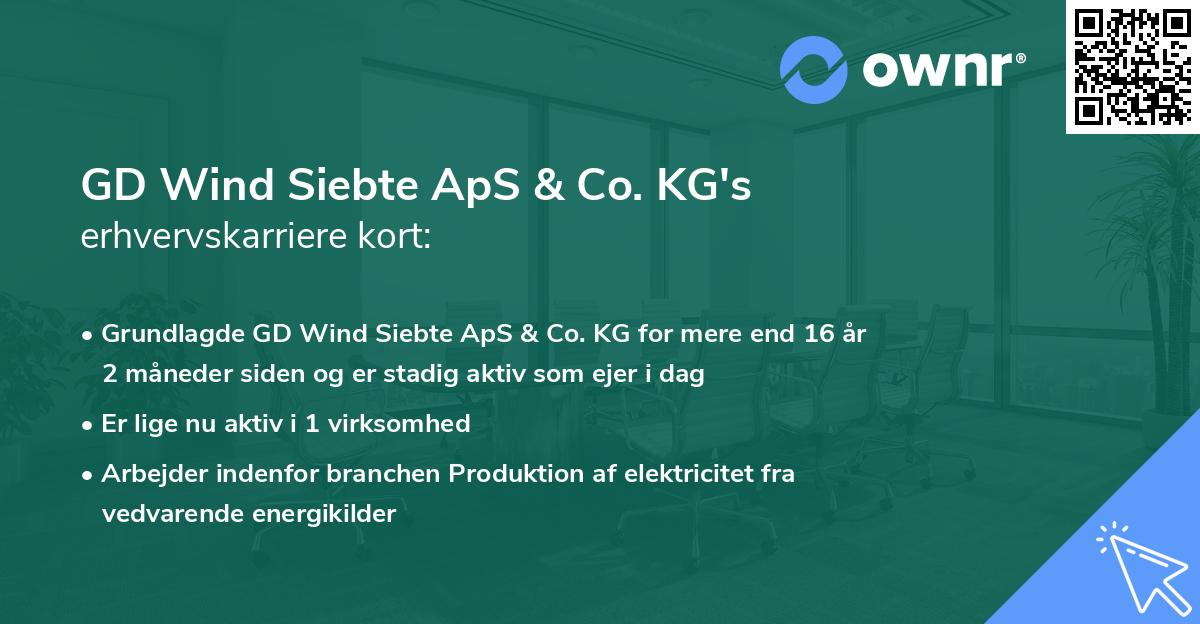 ownr®

GD Wind Siebte ApS & Co. KG's
erhvervskarriere kort:

• Grundlagde GD Wind Siebte ApS & Co. KG for mere end 16 år 2 måneder siden og er stadig aktiv som ejer i dag

• Er lige nu aktiv i 1 virksomhed

• Arbejder indenfor branchen Produktion af elektricitet fra vedvarende energikilder